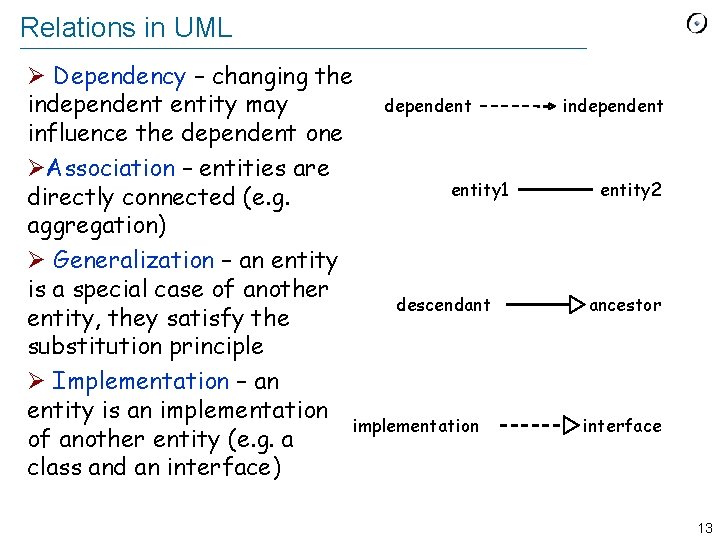 Relations in UML

➢ Dependency – changing the independent entity may influence the dependent one

➢Association – entities are directly connected (e.g. aggregation)

➢ Generalization – an entity is a special case of another entity, they satisfy the substitution principle

➢ Implementation – an entity is an implementation of another entity (e.g. a class and an interface)

dependent independent

entity1 entity2

descendant ancestor

implementation interface

13